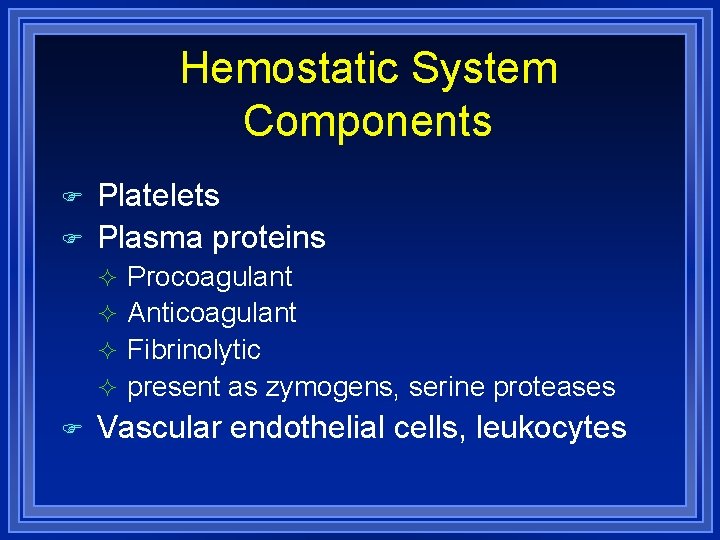 Hemostatic System Components

Platelets
Plasma proteins
Procoagulant
Anticoagulant
Fibrinolytic
present as zymogens, serine proteases
Vascular endothelial cells, leukocytes